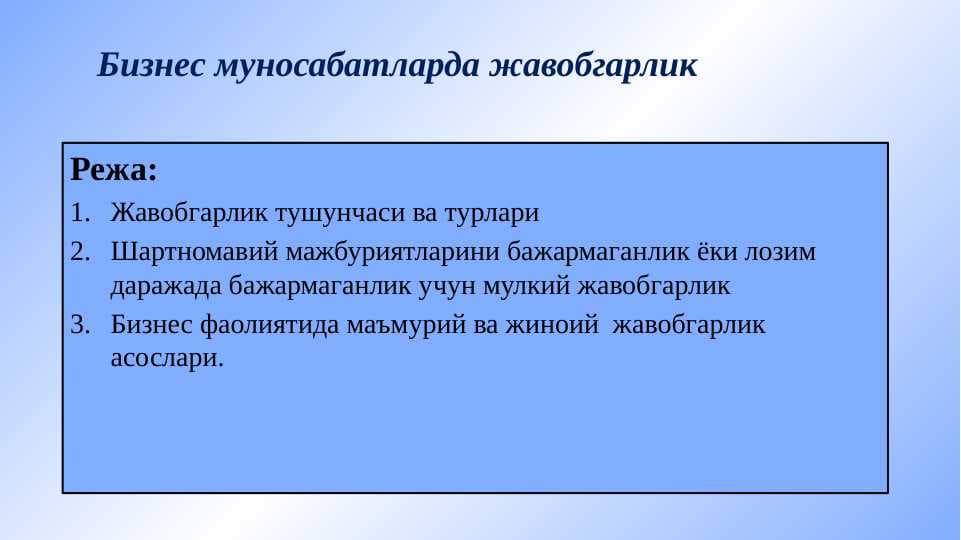 Бизнес муносабатларда жавобгарлик

Режа:

1. Жавобгарлик тушунчаси ва турлари
2. Шартномавий мажбуриятларини бажармаганлик ёки лозим даражада бажармаганлик учун мулкий жавобгарлик
3. Бизнес фаолиятида маъмурий ва жиноий жавобгарлик асослари.